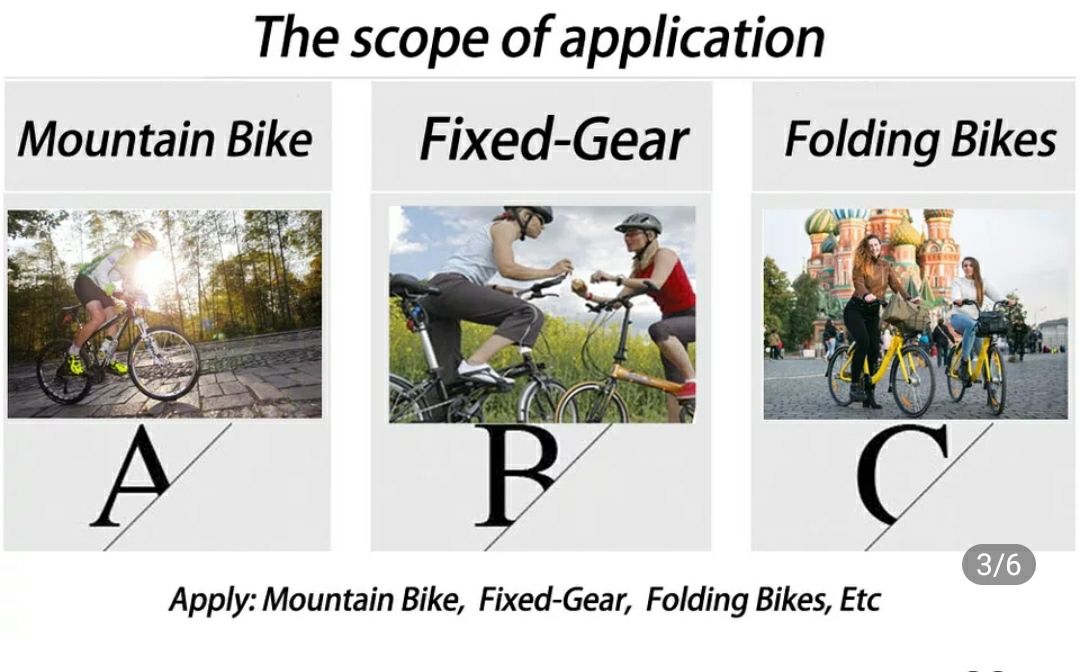 The scope of application

Mountain Bike

Fixed-Gear

Folding Bikes

A

B

C

3/6

Apply: Mountain Bike, Fixed-Gear, Folding Bikes, Etc